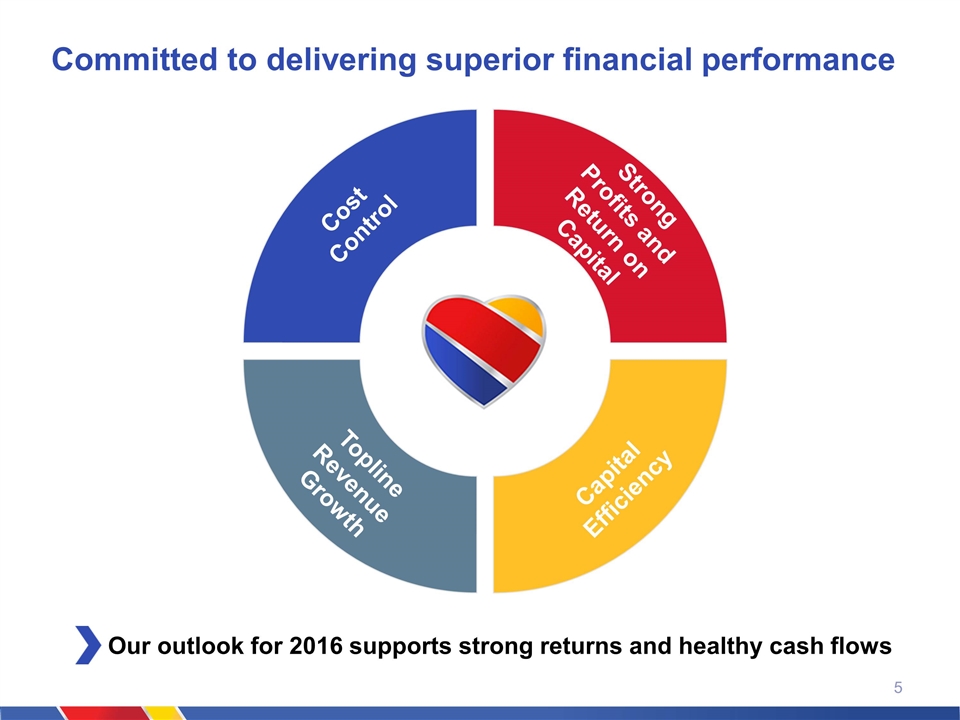 Committed to delivering superior financial performance

Cost Control

Strong Profits and Return on Capital

Topline Revenue Growth

Capital Efficiency

Our outlook for 2016 supports strong returns and healthy cash flows

5